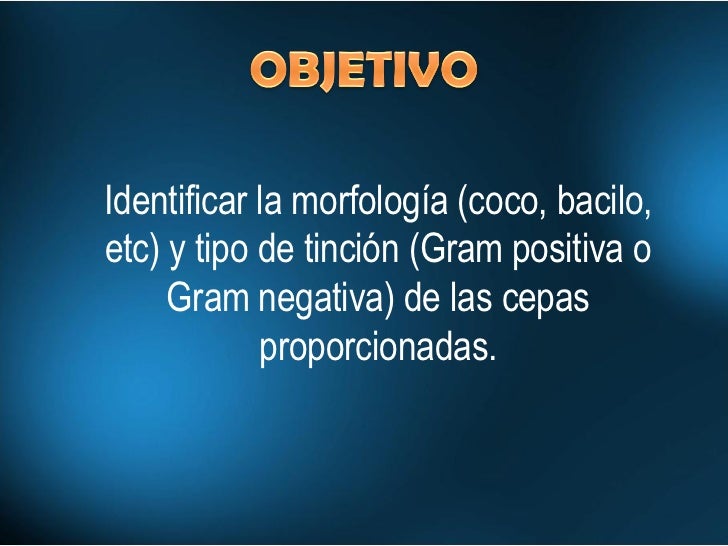 OBJETIVO

Identificar la morfología (coco, bacilo, etc) y tipo de tinción (Gram positiva o Gram negativa) de las cepas proporcionadas.